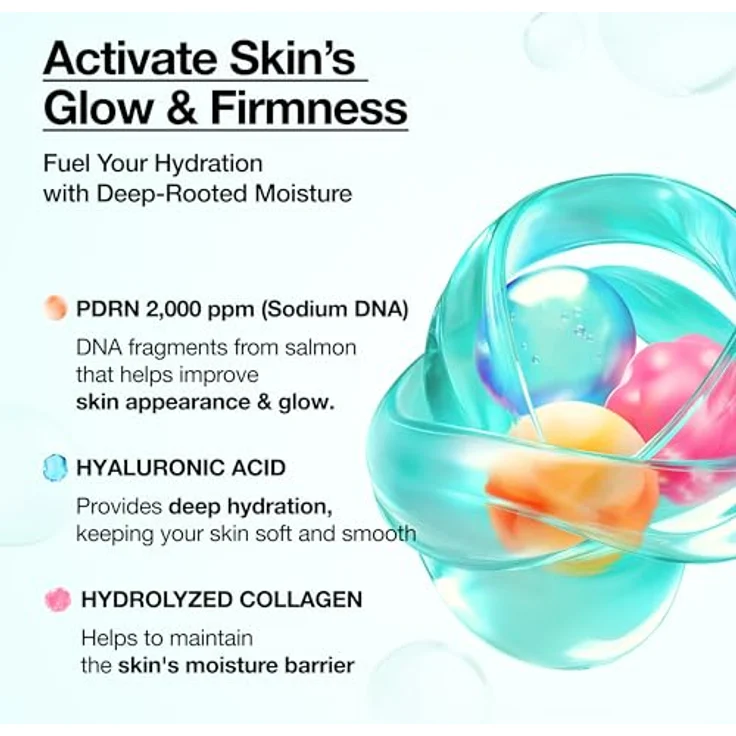 Activate Skin's Glow & Firmness

Fuel Your Hydration with Deep-Rooted Moisture

PDRN 2,000 ppm (Sodium DNA)

DNA fragments from salmon that helps improve skin appearance & glow.

HYALURONIC ACID

Provides deep hydration, keeping your skin soft and smooth

HYDROLYZED COLLAGEN

Helps to maintain the skin's moisture barrier